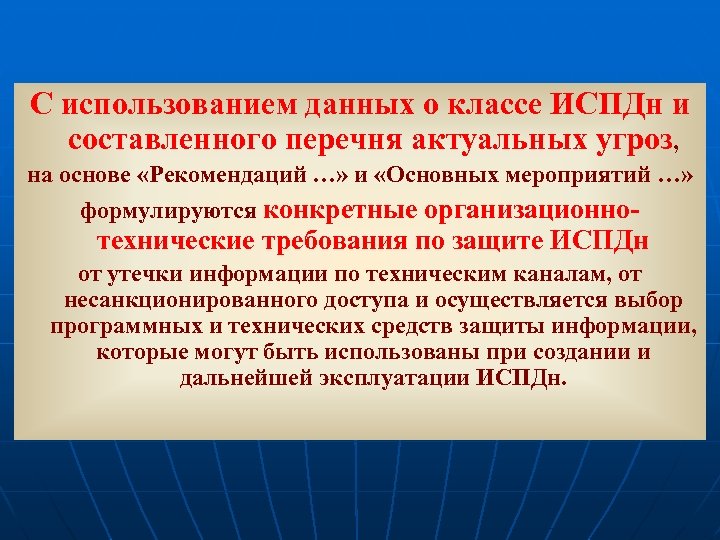 С использованием данных о классе ИСПДн и составленного перечня актуальных угроз,

на основе «Рекомендаций …» и «Основных мероприятий …»

формулируются конкретные организационно-технические требования по защите ИСПДн

от утечки информации по техническим каналам, от несанкционированного доступа и осуществляется выбор программных и технических средств защиты информации, которые могут быть использованы при создании и дальнейшей эксплуатации ИСПДн.